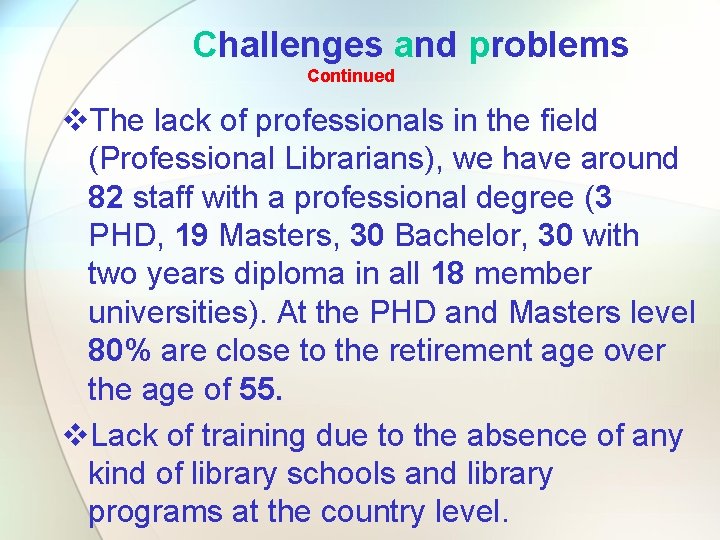 Challenges and problems
Continued

❖The lack of professionals in the field (Professional Librarians), we have around 82 staff with a professional degree (3 PHD, 19 Masters, 30 Bachelor, 30 with two years diploma in all 18 member universities). At the PHD and Masters level 80% are close to the retirement age over the age of 55.

❖Lack of training due to the absence of any kind of library schools and library programs at the country level.